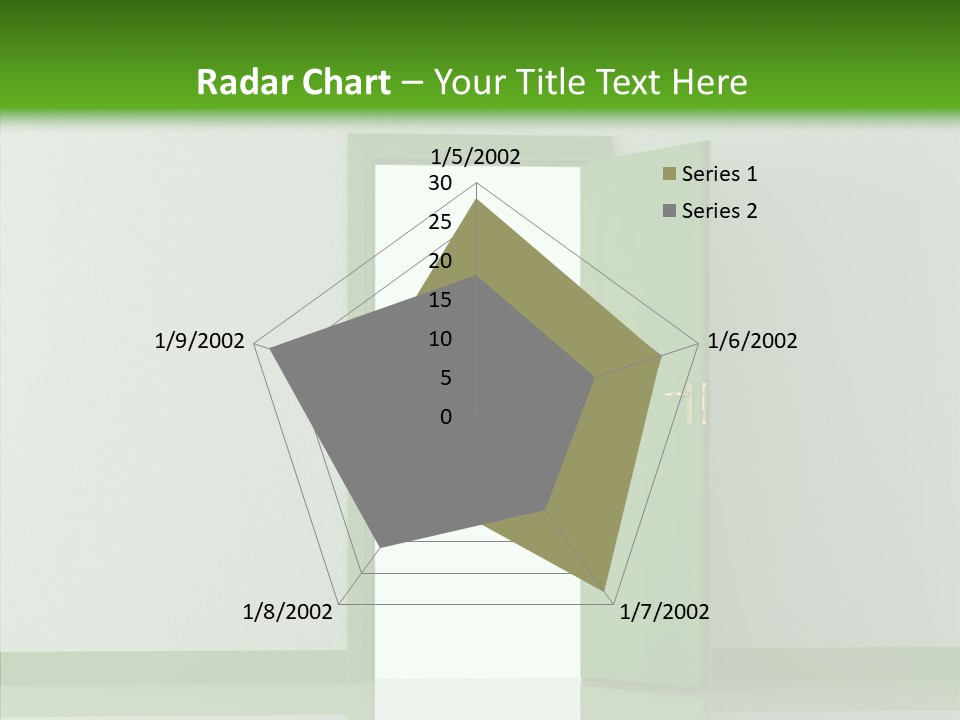 Radar Chart – Your Title Text Here

1/5/2002
30
25
20
15
10
5
0
1/6/2002
1/7/2002
1/8/2002
1/9/2002

Series 1
Series 2